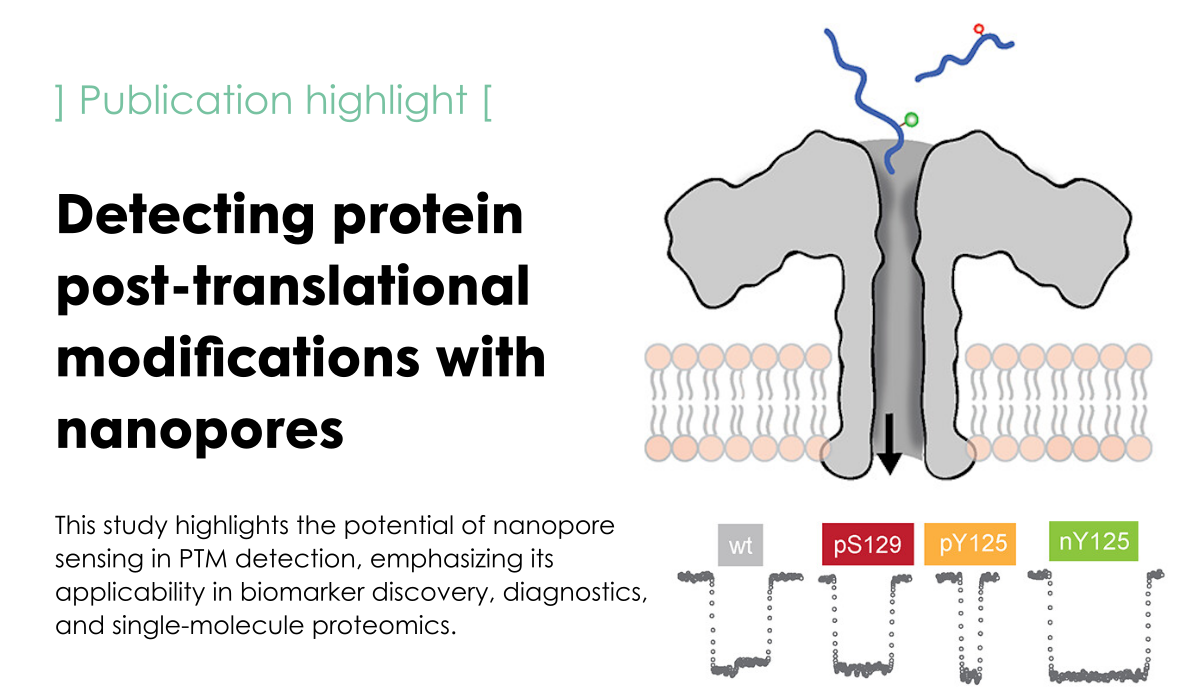 ] Publication highlight [

Detecting protein post-translational modifications with nanopores

This study highlights the potential of nanopore sensing in PTM detection, emphasizing its applicability in biomarker discovery, diagnostics, and single-molecule proteomics.

wt

pS129

pY125

nY125